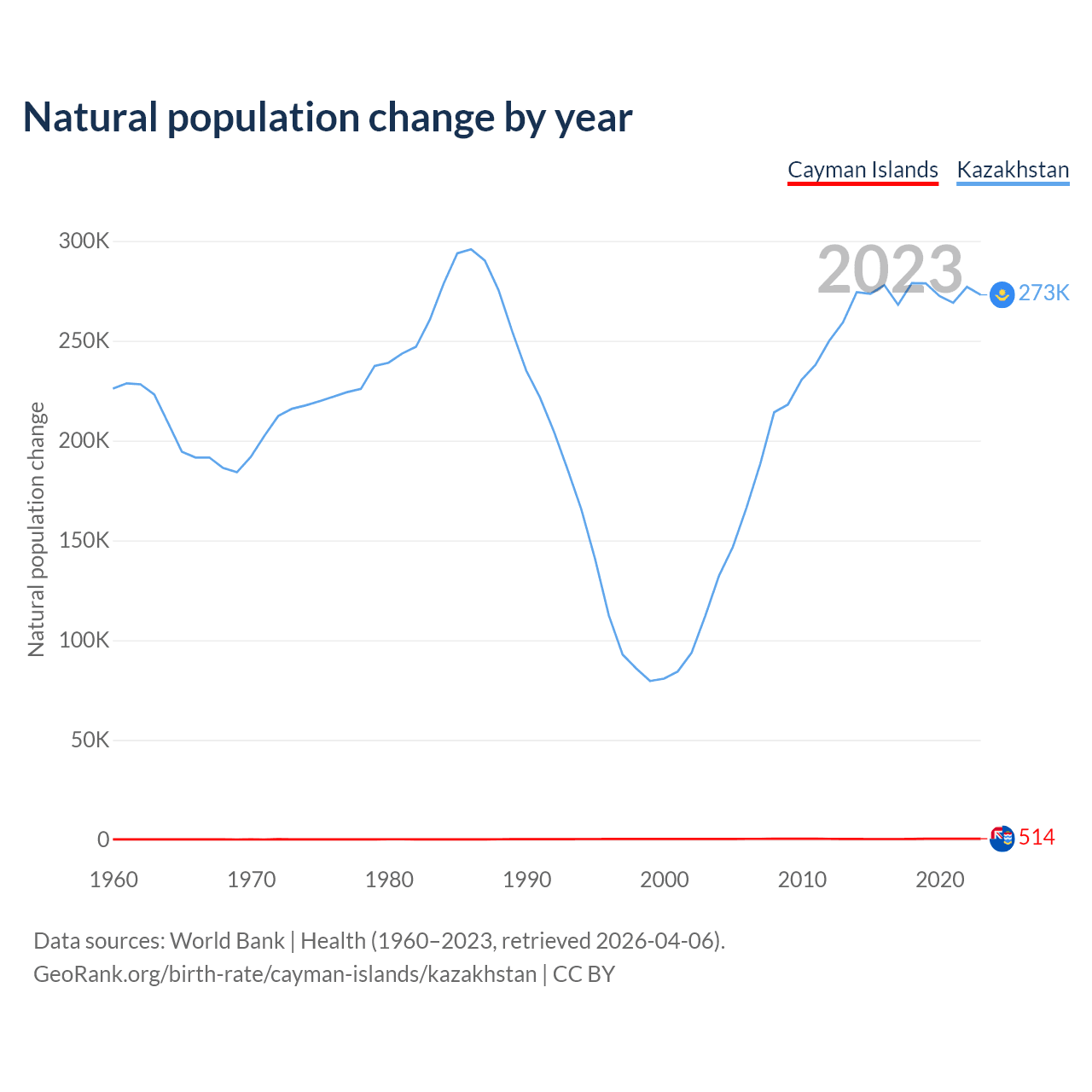 Natural population change by year

Cayman Islands Kazakhstan

2023

Natural population change

300K
250K
200K
150K
100K
50K
0

273K
514

1960 1970 1980 1990 2000 2010 2020

Data sources: World Bank | Health (1960–2023, retrieved 2026-04-06).
GeoRank.org/birth-rate/cayman-islands/kazakhstan | CC BY